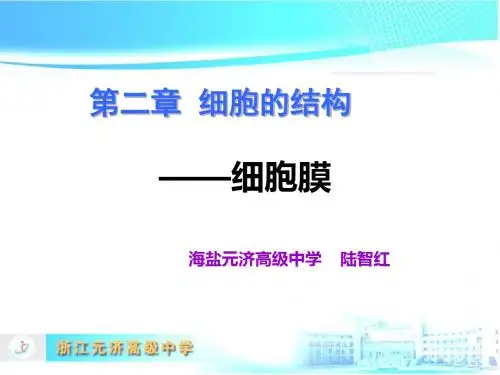 第二章 细胞的结构

——细胞膜

海盐元济高级中学 陆智红

浙江元济高级中学